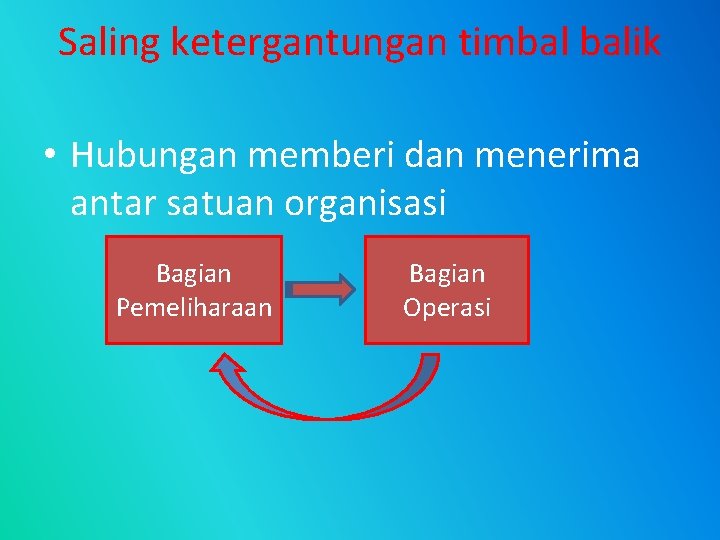 Saling ketergantungan timbal balik

• Hubungan memberi dan menerima antar satuan organisasi

Bagian Pemeliharaan

Bagian Operasi